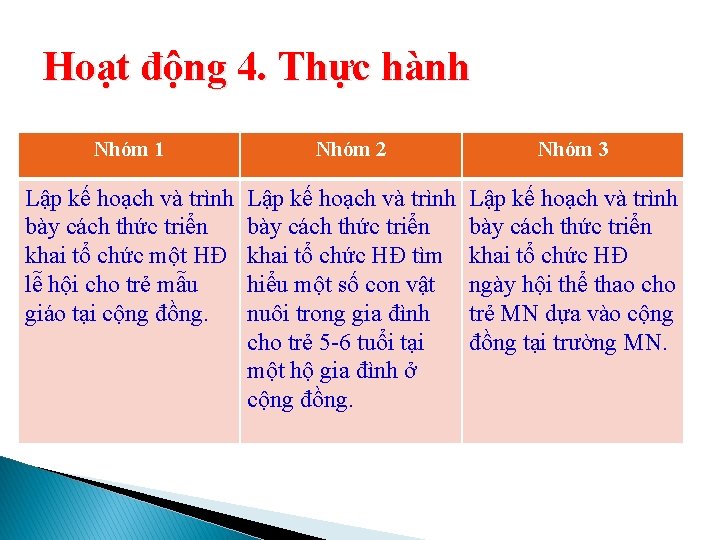 Hoạt động 4. Thực hành

| Nhóm 1 | Nhóm 2 | Nhóm 3 |
|---|---|---|
| Lập kế hoạch và trình bày cách thức triển khai tổ chức một HĐ lễ hội cho trẻ mẫu giáo tại cộng đồng. | Lập kế hoạch và trình bày cách thức triển khai tổ chức HĐ tìm hiểu một số con vật nuôi trong gia đình cho trẻ 5-6 tuổi tại một hộ gia đình ở cộng đồng. | Lập kế hoạch và trình bày cách thức triển khai tổ chức HĐ ngày hội thể thao cho trẻ MN dựa vào cộng đồng tại trường MN. |